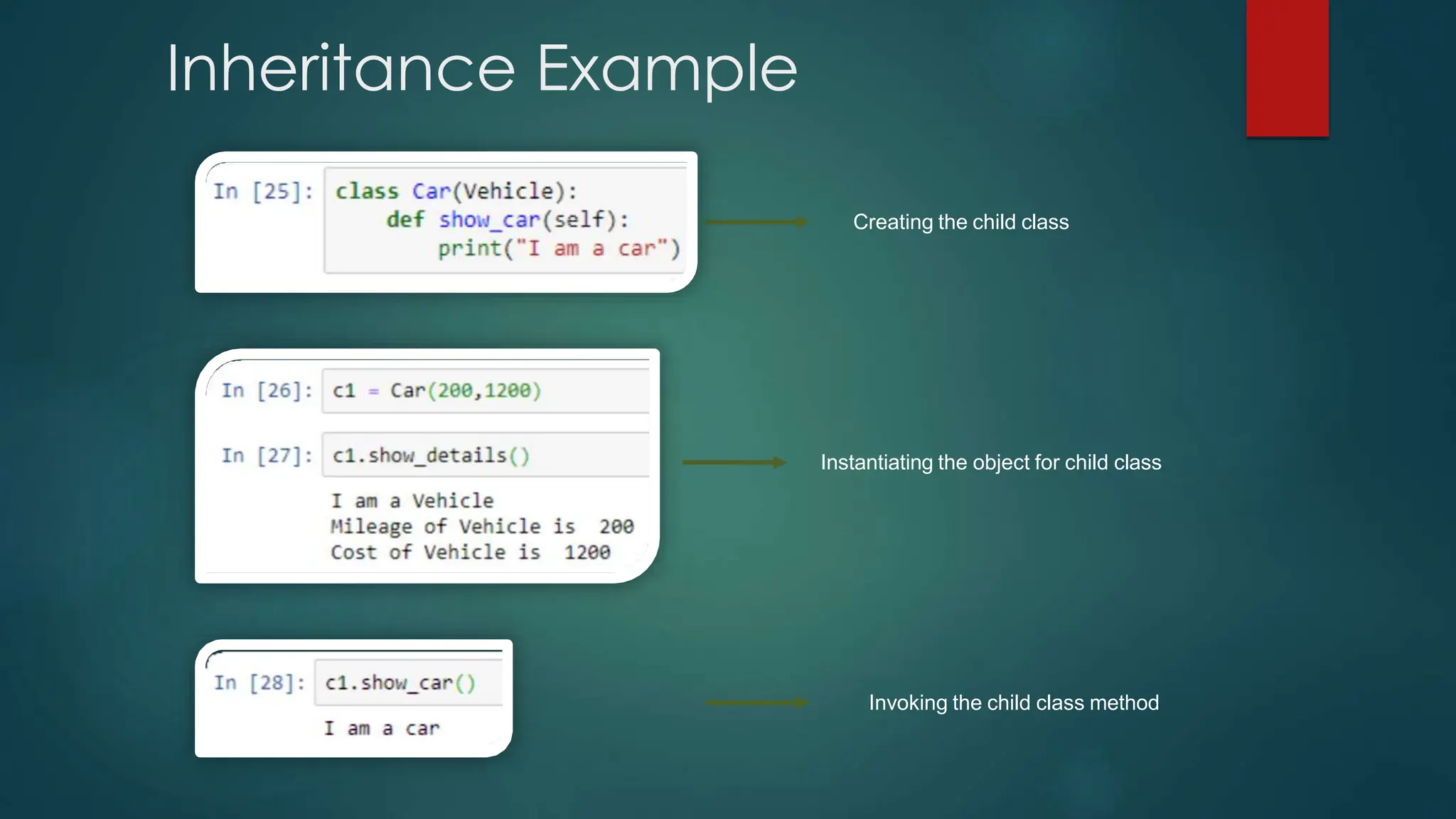 Inheritance Example

In [25]: class Car(Vehicle):
    def show_car(self):
        print("I am a car")

Creating the child class

In [26]: c1 = Car(200,1200)

In [27]: c1.show_details()

I am a Vehicle
Mileage of Vehicle is 200
Cost of Vehicle is 1200

Instantiating the object for child class

In [28]: c1.show_car()

I am a car

Invoking the child class method